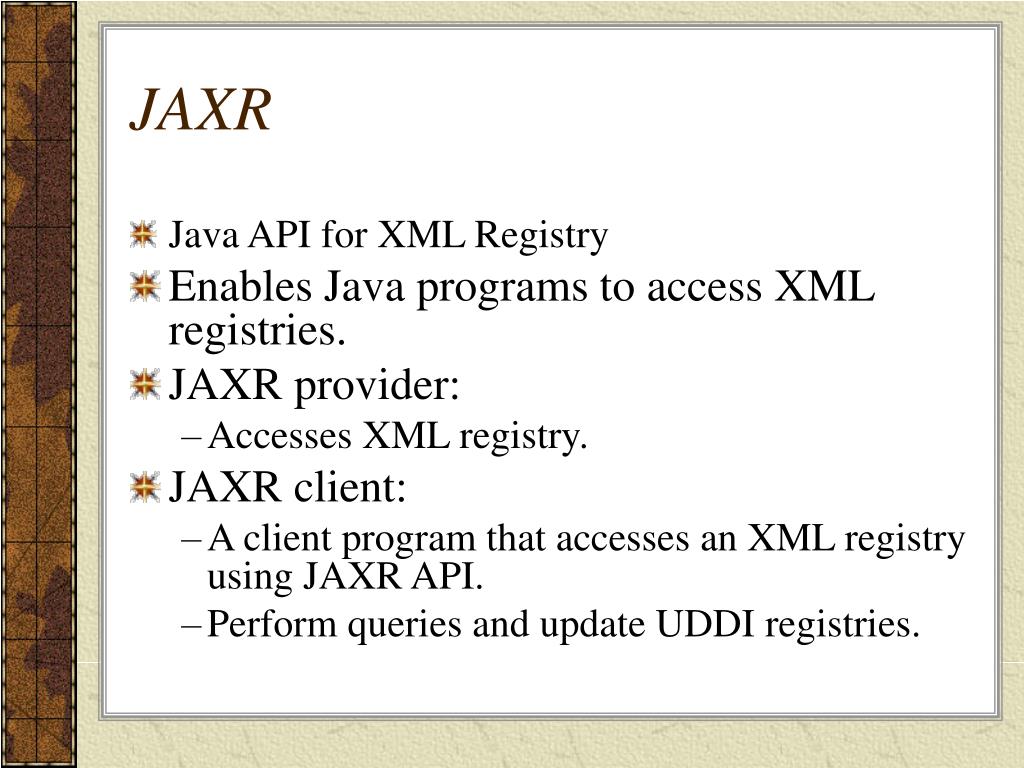 JAXR

Java API for XML Registry

Enables Java programs to access XML registries.

JAXR provider:

– Accesses XML registry.

JAXR client:

– A client program that accesses an XML registry using JAXR API.

– Perform queries and update UDDI registries.